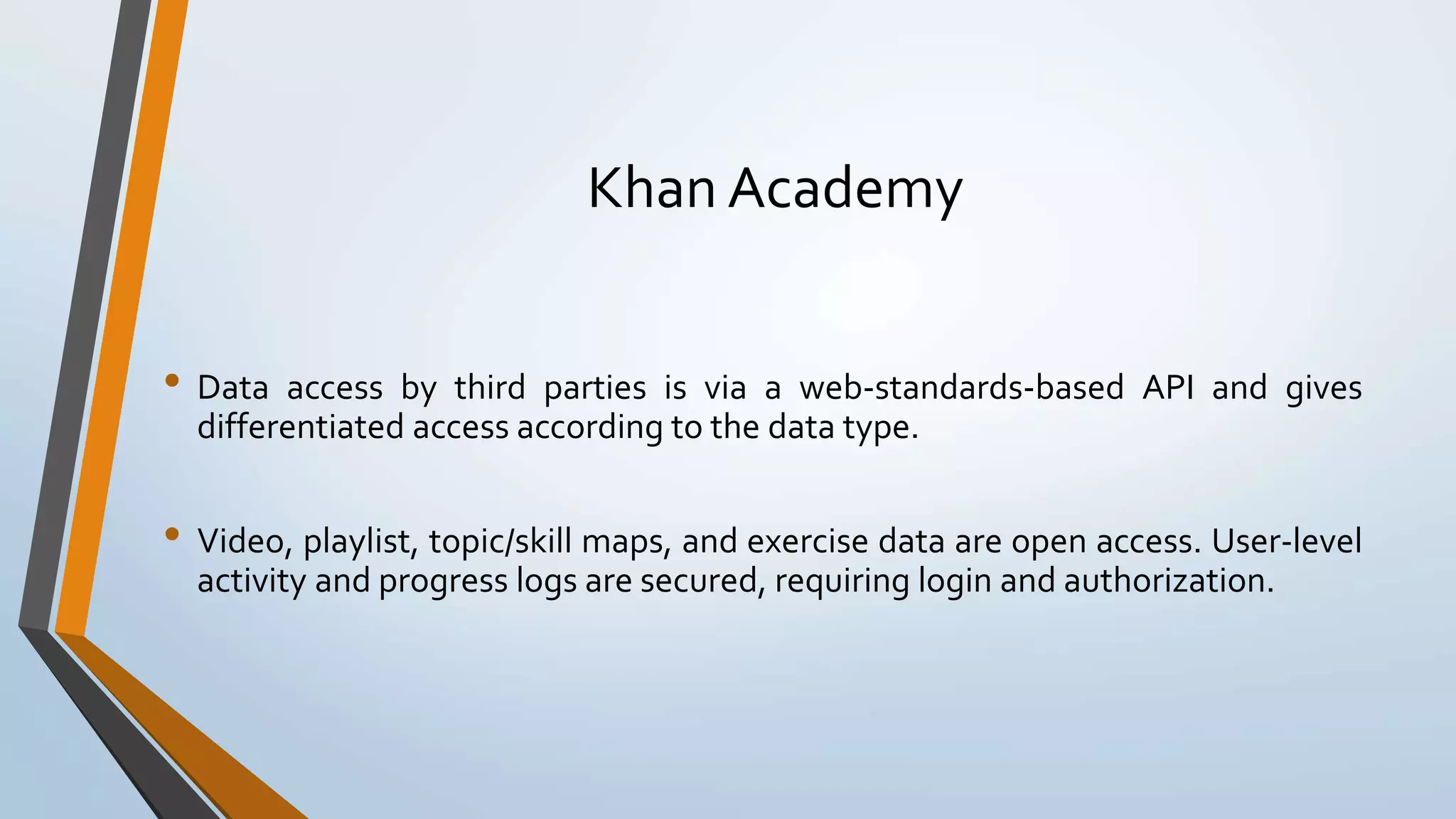 Khan Academy

• Data access by third parties is via a web-standards-based API and gives differentiated access according to the data type.

• Video, playlist, topic/skill maps, and exercise data are open access. User-level activity and progress logs are secured, requiring login and authorization.